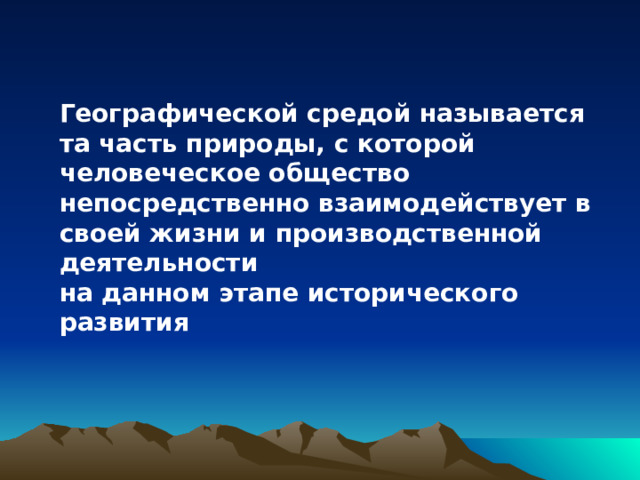 Географической средой называется та часть природы, с которой человеческое общество непосредственно взаимодействует в своей жизни и производственной деятельности
на данном этапе исторического развития